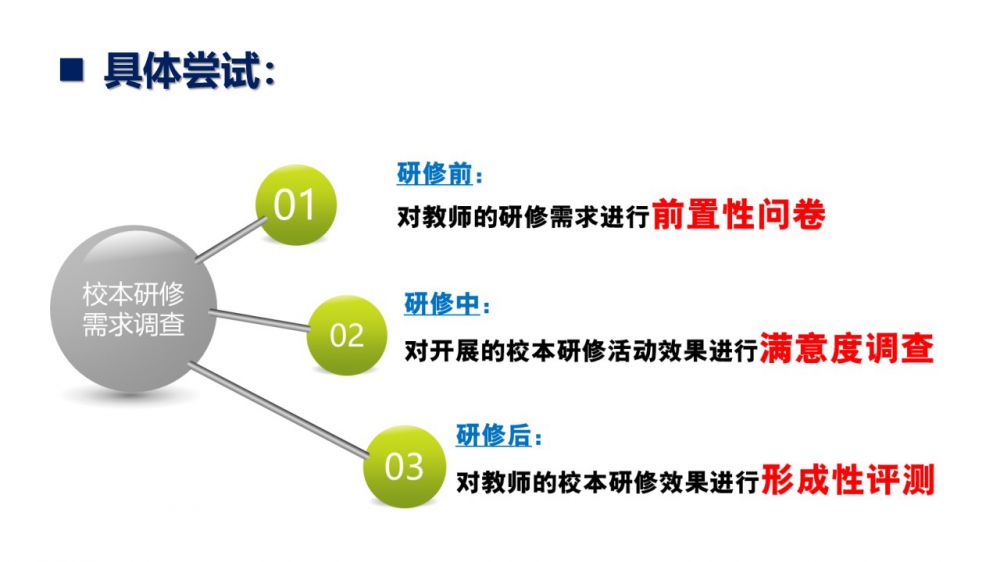 ■ 具体尝试：

校本研修需求调查

01

研修前：

对教师的研修需求进行前置性问卷

02

研修中：

对开展的校本研修活动效果进行满意度调查

03

研修后：

对教师的校本研修效果进行形成性评测